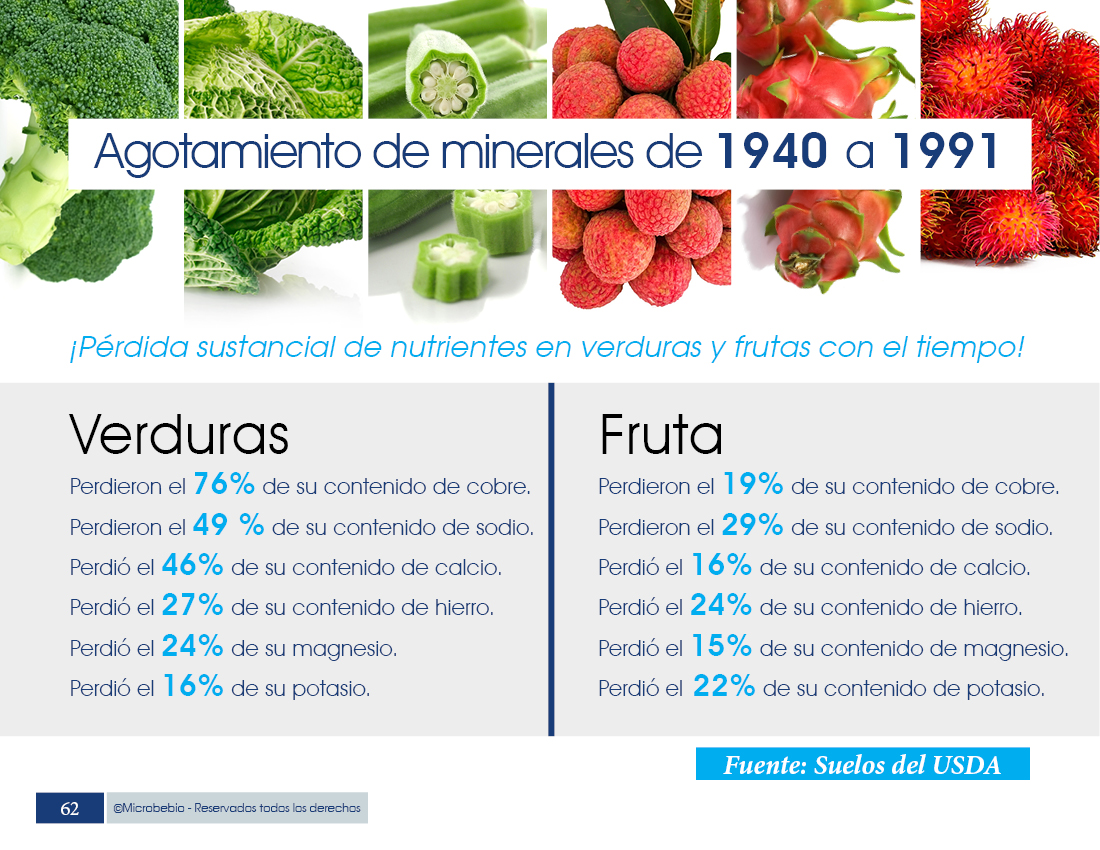 Agotamiento de minerales de 1940 a 1991

¡Pérdida sustancial de nutrientes en verduras y frutas con el tiempo!

Verduras

Perdieron el 76% de su contenido de cobre.
Perdieron el 49 % de su contenido de sodio.
Perdió el 46% de su contenido de calcio.
Perdió el 27% de su contenido de hierro.
Perdió el 24% de su magnesio.
Perdió el 16% de su potasio.

Fruta

Perdieron el 19% de su contenido de cobre.
Perdieron el 29% de su contenido de sodio.
Perdió el 16% de su contenido de calcio.
Perdió el 24% de su contenido de hierro.
Perdió el 15% de su contenido de magnesio.
Perdió el 22% de su contenido de potasio.

Fuente: Suelos del USDA

62 ©Microbebio - Reservados todos los derechos